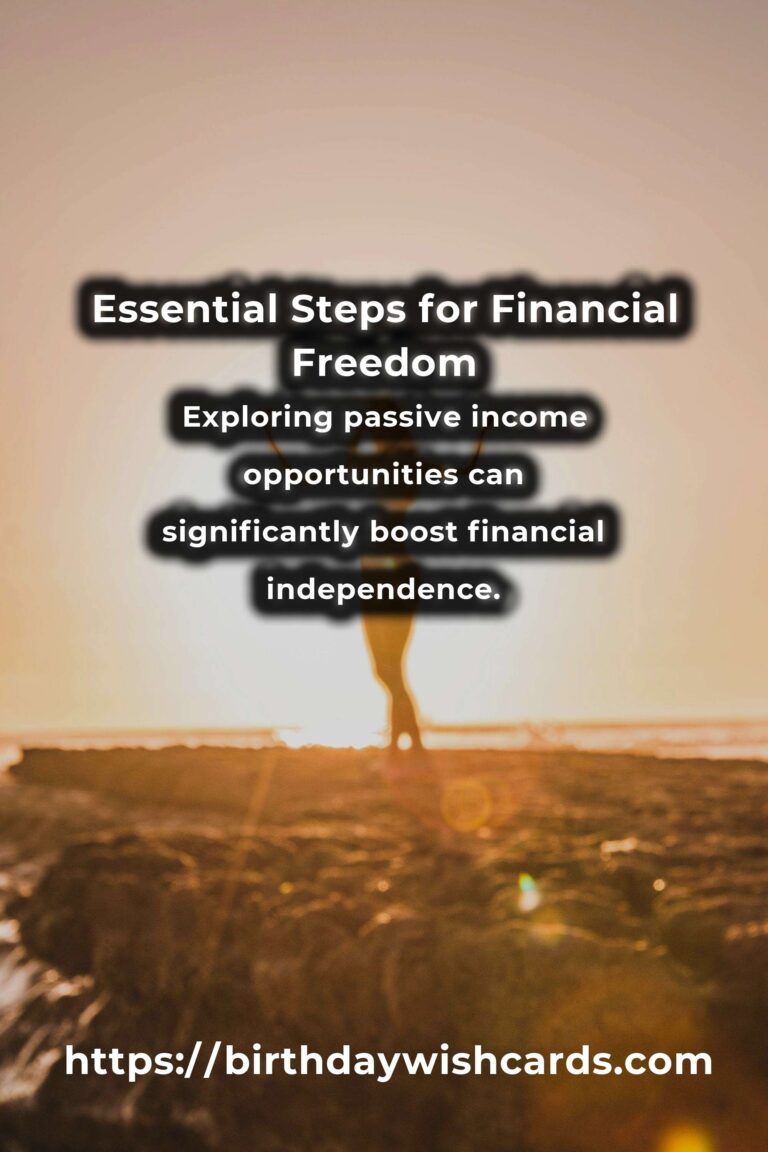 Essential Steps for Financial Freedom

Exploring passive income opportunities can significantly boost financial independence.

https://birthdaywishcards.com